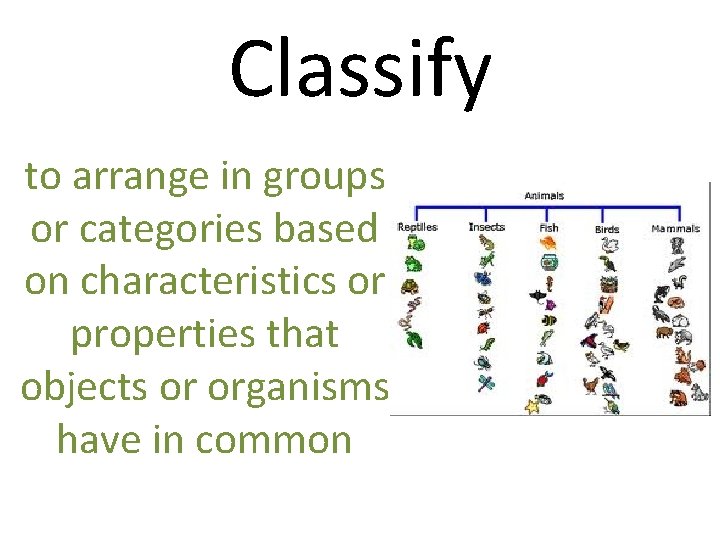 Classify

to arrange in groups or categories based on characteristics or properties that objects or organisms have in common

Animals

Reptiles Insects Fish Birds Mammals